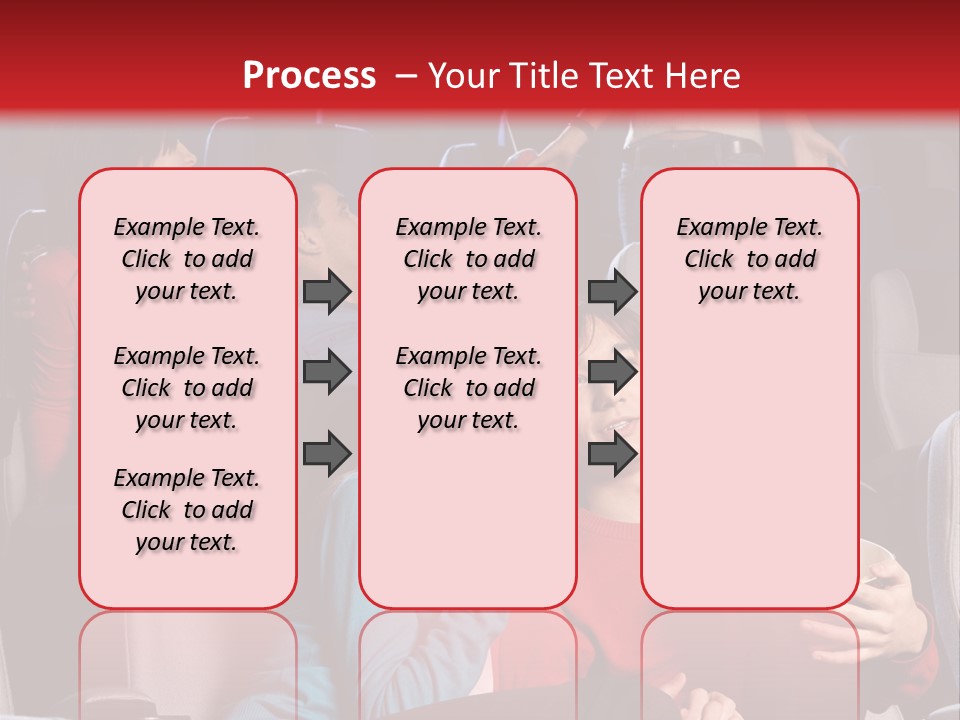 Process – Your Title Text Here

Example Text. Click to add your text.

Example Text. Click to add your text.

Example Text. Click to add your text.

Example Text. Click to add your text.

Example Text. Click to add your text.

Example Text. Click to add your text.